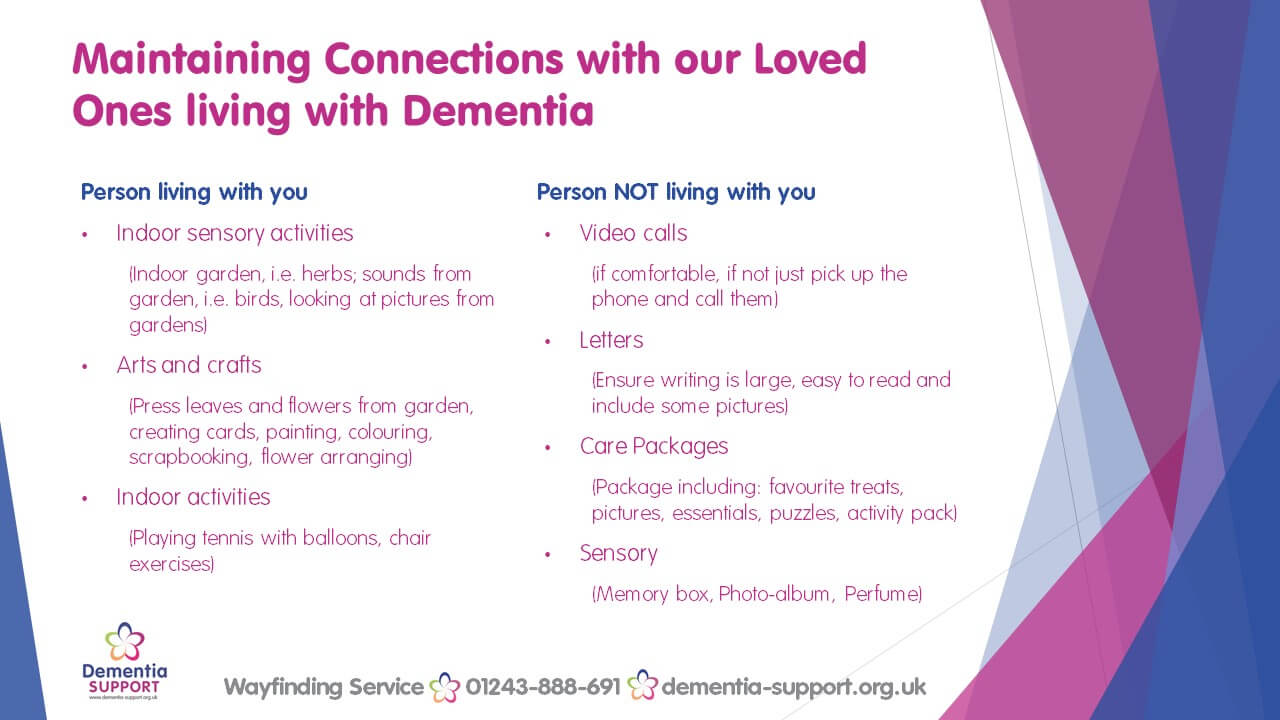 Maintaining Connections with our Loved Ones living with Dementia

Person living with you

• Indoor sensory activities

(Indoor garden, i.e. herbs; sounds from garden, i.e. birds, looking at pictures from gardens)

• Arts and crafts

(Press leaves and flowers from garden, creating cards, painting, colouring, scrapbooking, flower arranging)

• Indoor activities

(Playing tennis with balloons, chair exercises)

Person NOT living with you

• Video calls

(if comfortable, if not just pick up the phone and call them)

• Letters

(Ensure writing is large, easy to read and include some pictures)

• Care Packages

(Package including: favourite treats, pictures, essentials, puzzles, activity pack)

• Sensory

(Memory box, Photo-album, Perfume)

Dementia SUPPORT
www.dementia-support.org.uk

Wayfinding Service 01243-888-691 dementia-support.org.uk